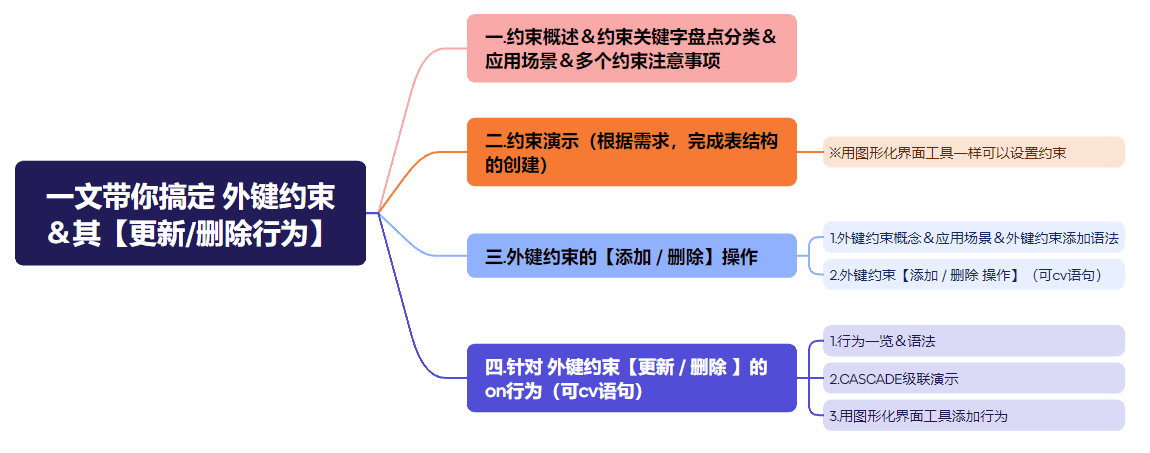 一文带你搞定 外键约束＆其【更新/删除行为】

一.约束概述＆约束关键字盘点分类＆应用场景＆多个约束注意事项

二.约束演示（根据需求，完成表结构的创建）

※用图形化界面工具一样可以设置约束

三.外键约束的【添加 / 删除】操作

1.外键约束概念＆应用场景＆外键约束添加语法

2.外键约束【添加 / 删除 操作】（可cv语句）

四.针对 外键约束【更新 / 删除 】的on行为（可cv语句）

1.行为一览＆语法

2.CASCADE级联演示

3.用图形化界面工具添加行为